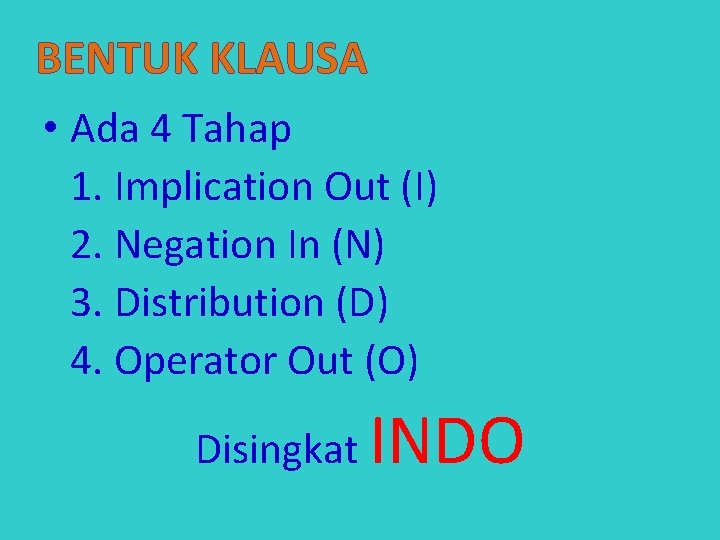 BENTUK KLAUSA

• Ada 4 Tahap
1. Implication Out (I)
2. Negation In (N)
3. Distribution (D)
4. Operator Out (O)

Disingkat INDO